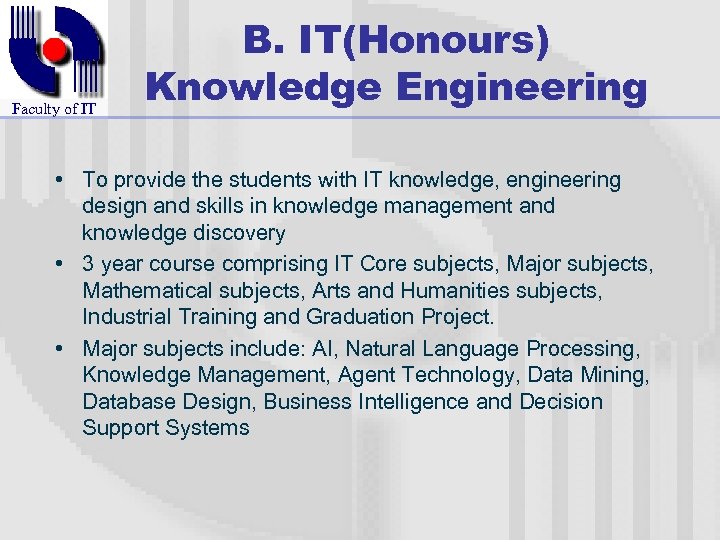 Faculty of IT

B. IT(Honours)
Knowledge Engineering

• To provide the students with IT knowledge, engineering design and skills in knowledge management and knowledge discovery
• 3 year course comprising IT Core subjects, Major subjects, Mathematical subjects, Arts and Humanities subjects, Industrial Training and Graduation Project.
• Major subjects include: AI, Natural Language Processing, Knowledge Management, Agent Technology, Data Mining, Database Design, Business Intelligence and Decision Support Systems